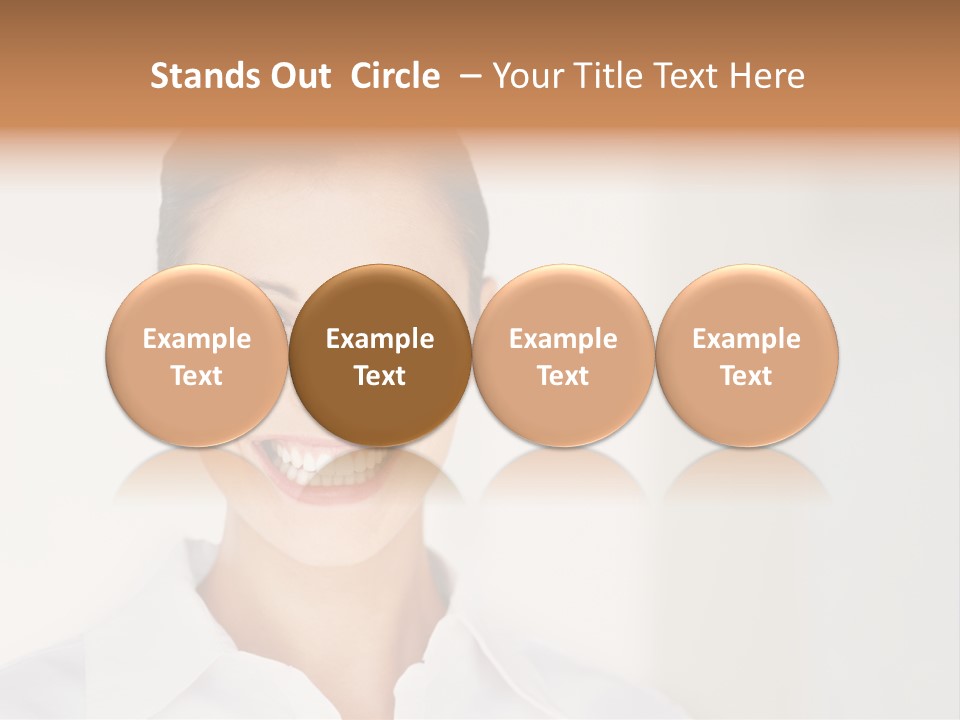 Stands Out Circle – Your Title Text Here

Example Text

Example Text

Example Text

Example Text